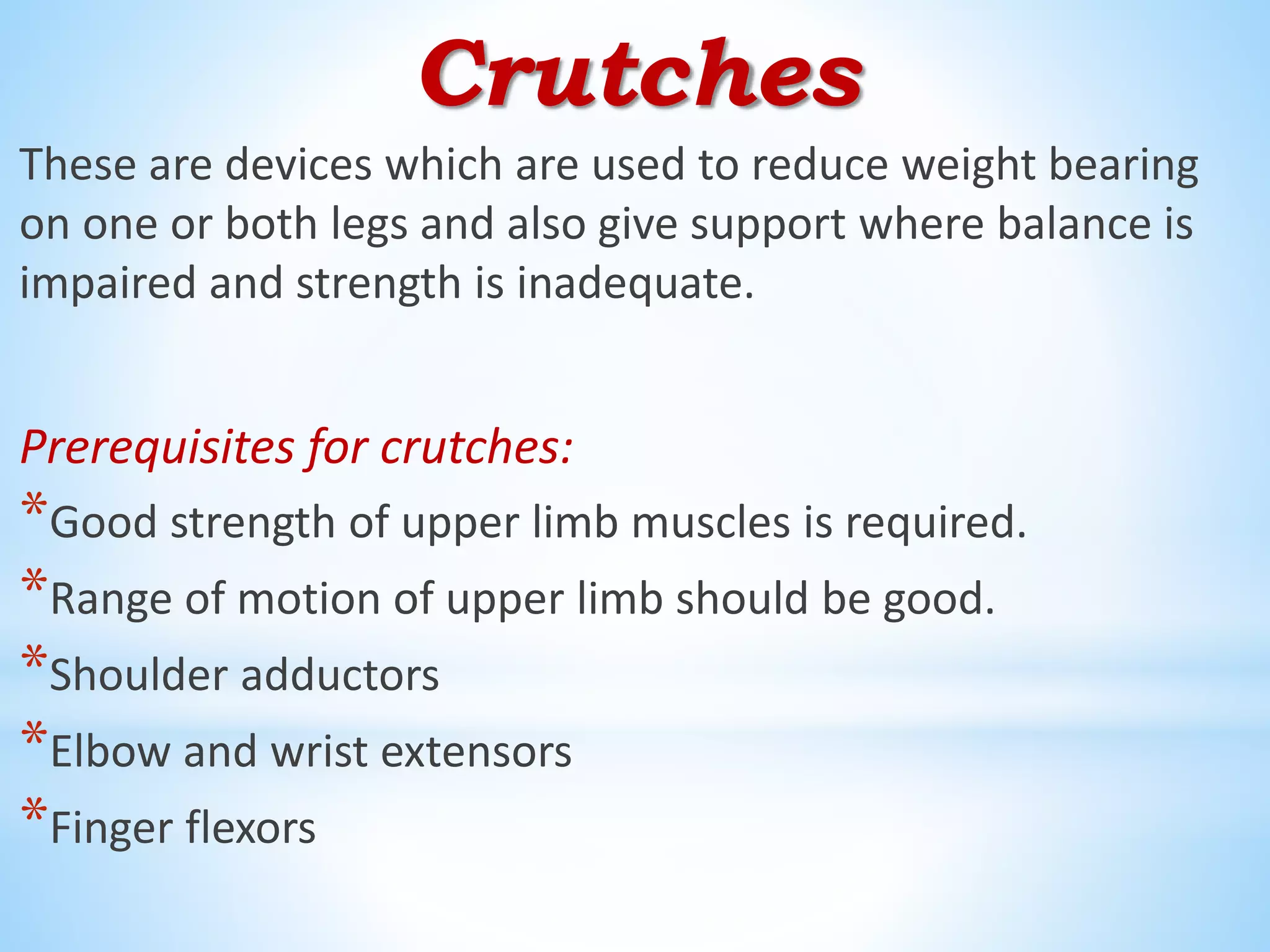 Crutches

These are devices which are used to reduce weight bearing on one or both legs and also give support where balance is impaired and strength is inadequate.

Prerequisites for crutches:

*Good strength of upper limb muscles is required.
*Range of motion of upper limb should be good.
*Shoulder adductors
*Elbow and wrist extensors
*Finger flexors